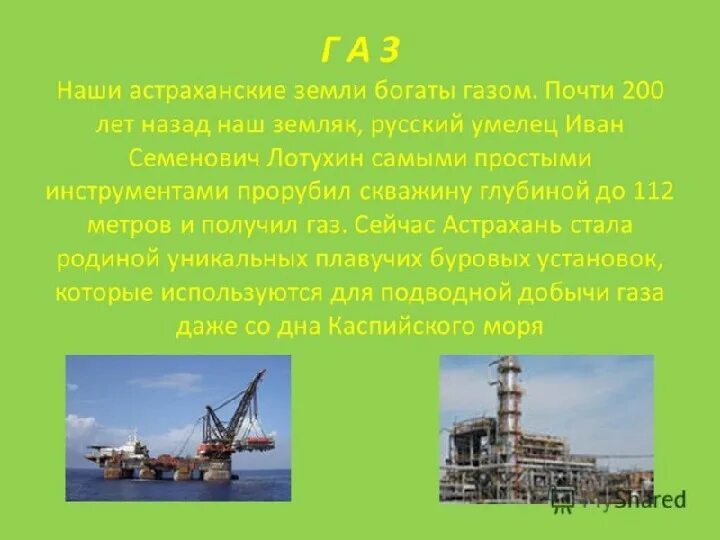 Г А З

Наши астраханские земли богаты газом. Почти 200 лет назад наш земляк, русский умелец Иван Семенович Лотухин самыми простыми инструментами прорубил скважину глубиной до 112 метров и получил газ. Сейчас Астрахань стала родиной уникальных плавучих буровых установок, которые используются для подводной добычи газа даже со дна Каспийского моря

MyShared